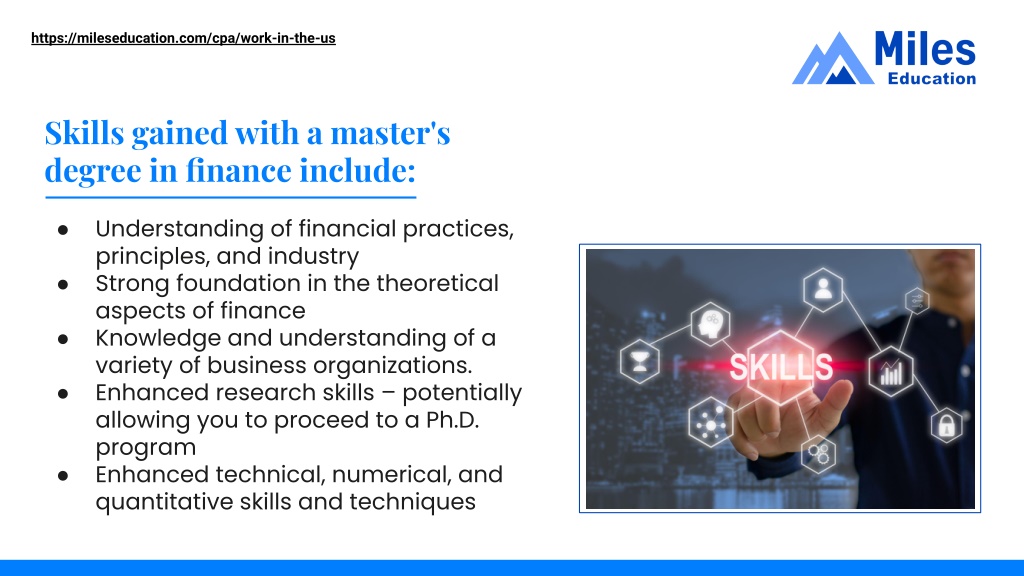 https://mileseducation.com/cpa/work-in-the-us

Miles Education

Skills gained with a master's degree in finance include:

● Understanding of financial practices, principles, and industry
● Strong foundation in the theoretical aspects of finance
● Knowledge and understanding of a variety of business organizations.
● Enhanced research skills – potentially allowing you to proceed to a Ph.D. program
● Enhanced technical, numerical, and quantitative skills and techniques

SKILLS